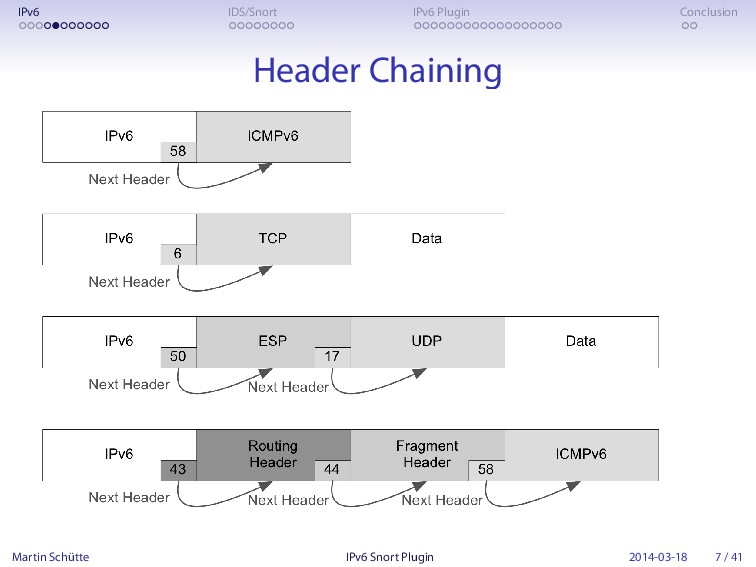 IPv6 IDS/Snort IPv6 Plugin Conclusion

Header Chaining

IPv6
58
ICMPv6
Next Header

IPv6
6
TCP
Data
Next Header

IPv6
50
ESP
17
UDP
Data
Next Header
Next Header

IPv6
43
Routing Header
44
Fragment Header
58
ICMPv6
Next Header
Next Header
Next Header

Martin Schütte IPv6 Snort Plugin 2014-03-18 7 / 41